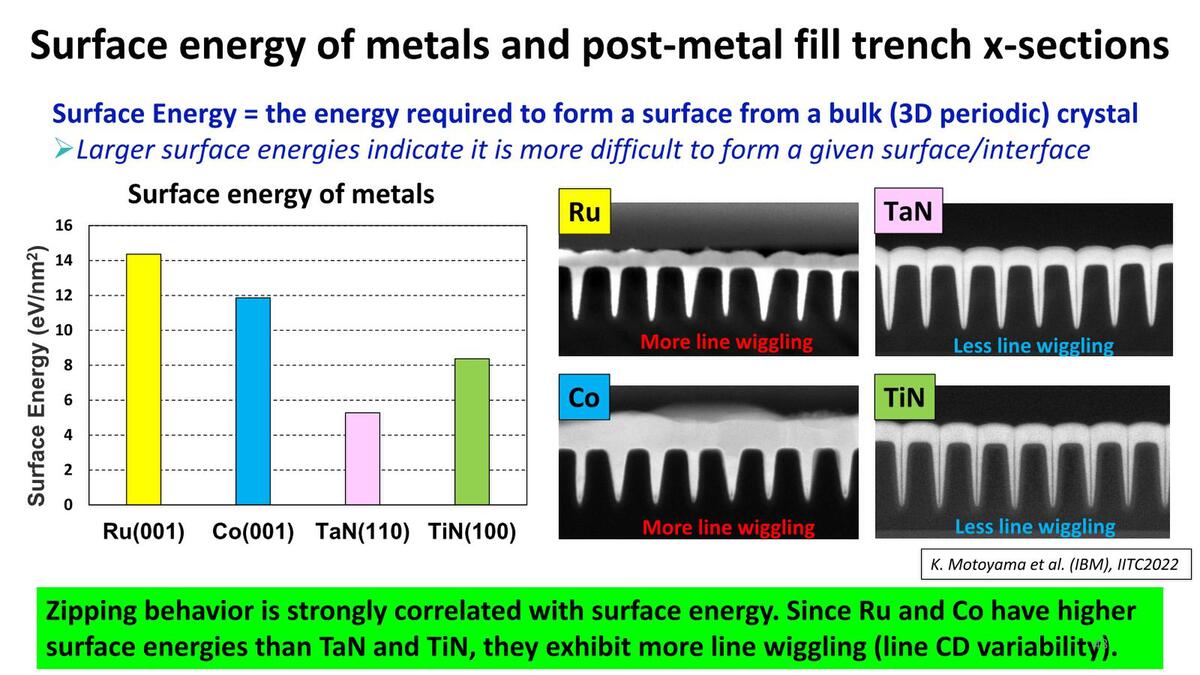 Surface energy of metals and post-metal fill trench x-sections

Surface Energy = the energy required to form a surface from a bulk (3D periodic) crystal
➢Larger surface energies indicate it is more difficult to form a given surface/interface

Surface energy of metals

Surface Energy (eV/nm$^2$)

16
14
12
10
8
6
4
2
0

Ru(001) Co(001) TaN(110) TiN(100)

Ru
More line wiggling

TaN
Less line wiggling

Co
More line wiggling

TiN
Less line wiggling

K. Motoyama et al. (IBM), IITC2022

Zipping behavior is strongly correlated with surface energy. Since Ru and Co have higher surface energies than TaN and TiN, they exhibit more line wiggling (line CD variability).